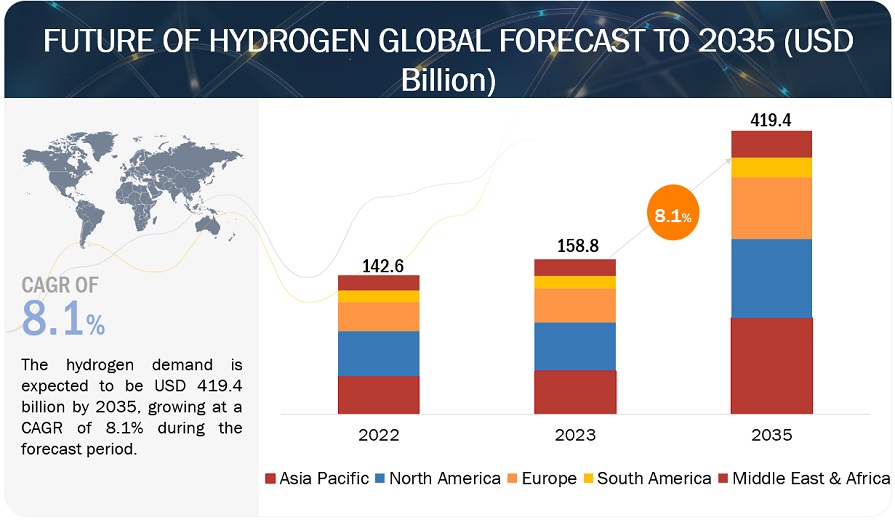 FUTURE OF HYDROGEN GLOBAL FORECAST TO 2035 (USD Billion)

CAGR OF
8.1%

The hydrogen demand is expected to be USD 419.4 billion by 2035, growing at a CAGR of 8.1% during the forecast period.

142.6
158.8
419.4
8.1%

2022
2023
2035

Asia Pacific
North America
Europe
South America
Middle East & Africa